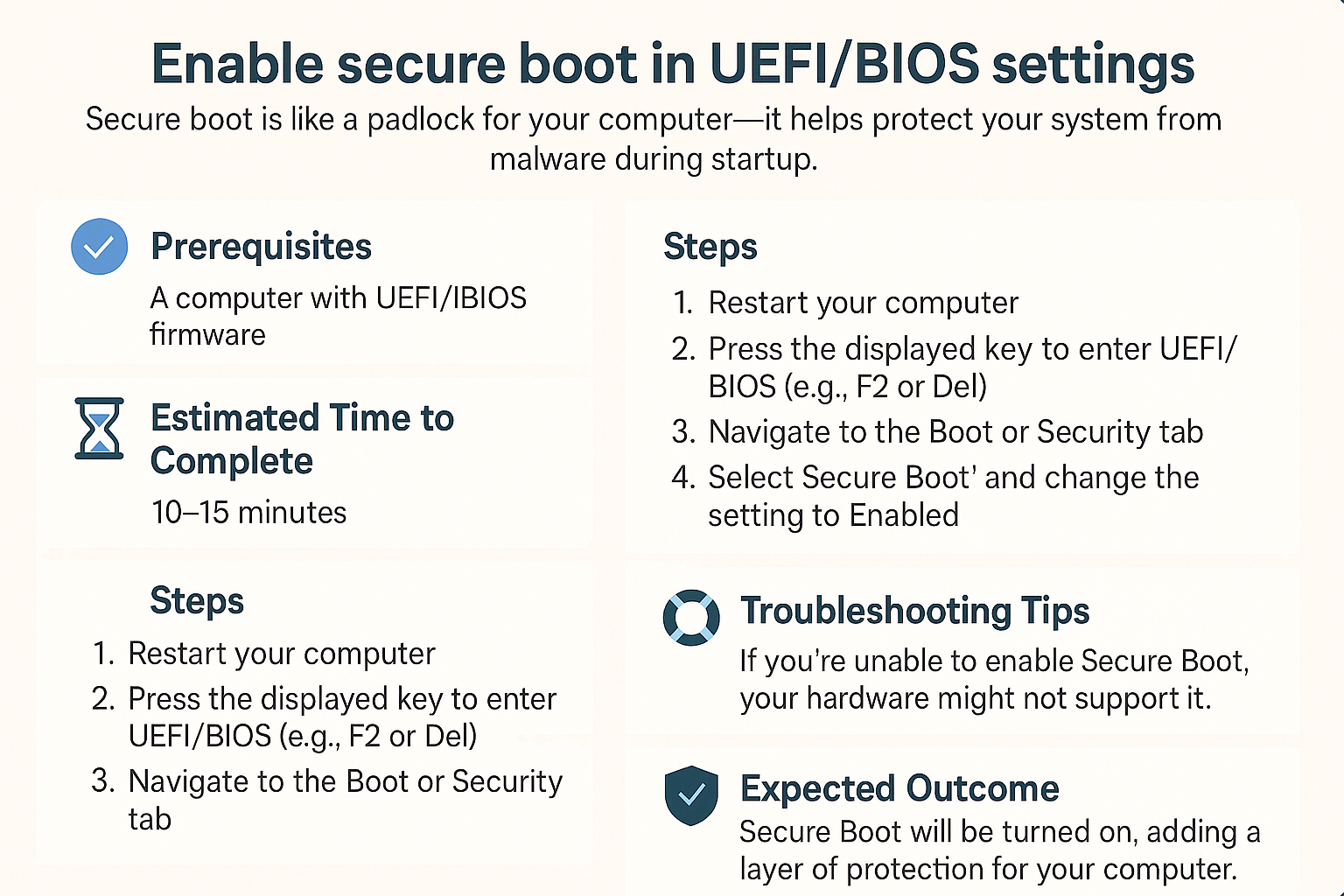 Enable secure boot in UEFI/BIOS settings

Secure boot is like a padlock for your computer—it helps protect your system from malware during startup.

Prerequisites

A computer with UEFI/IBIOS firmware

Estimated Time to Complete

10–15 minutes

Steps

1. Restart your computer
2. Press the displayed key to enter UEFI/BIOS (e.g., F2 or Del)
3. Navigate to the Boot or Security tab

Steps

1. Restart your computer
2. Press the displayed key to enter UEFI/BIOS (e.g., F2 or Del)
3. Navigate to the Boot or Security tab
4. Select Secure Boot' and change the setting to Enabled

Troubleshooting Tips

If you're unable to enable Secure Boot, your hardware might not support it.

Expected Outcome

Secure Boot will be turned on, adding a layer of protection for your computer.